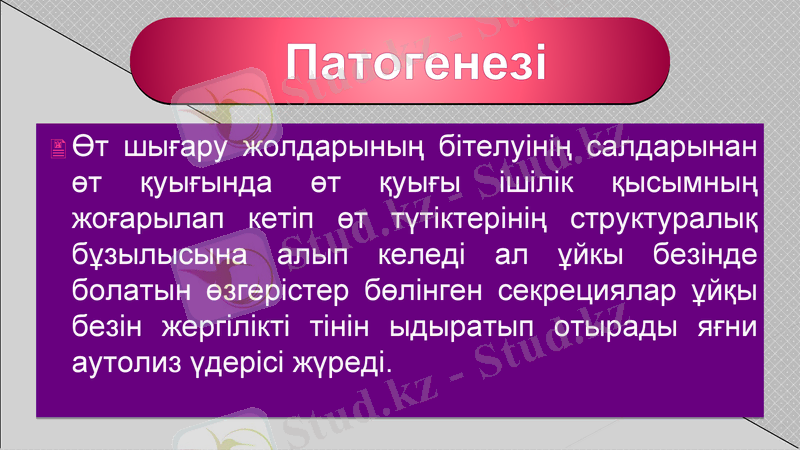 Патогенезі

Өт шығару жолдарының бітелуінің салдарынан өт қуығында өт қуығы ішілік қысымның жоғарылап кетіп өт түтіктерінің структуралық бұзылысына алып келеді ал ұйкы безінде болатын өзгерістер бөлінген секрециялар ұйқы безін жергілікті тінін ыдыратып отырады яғни аутолиз үдерісі жүреді.

Stud.kz - Stud.kz - Stud.kz - Stud.kz